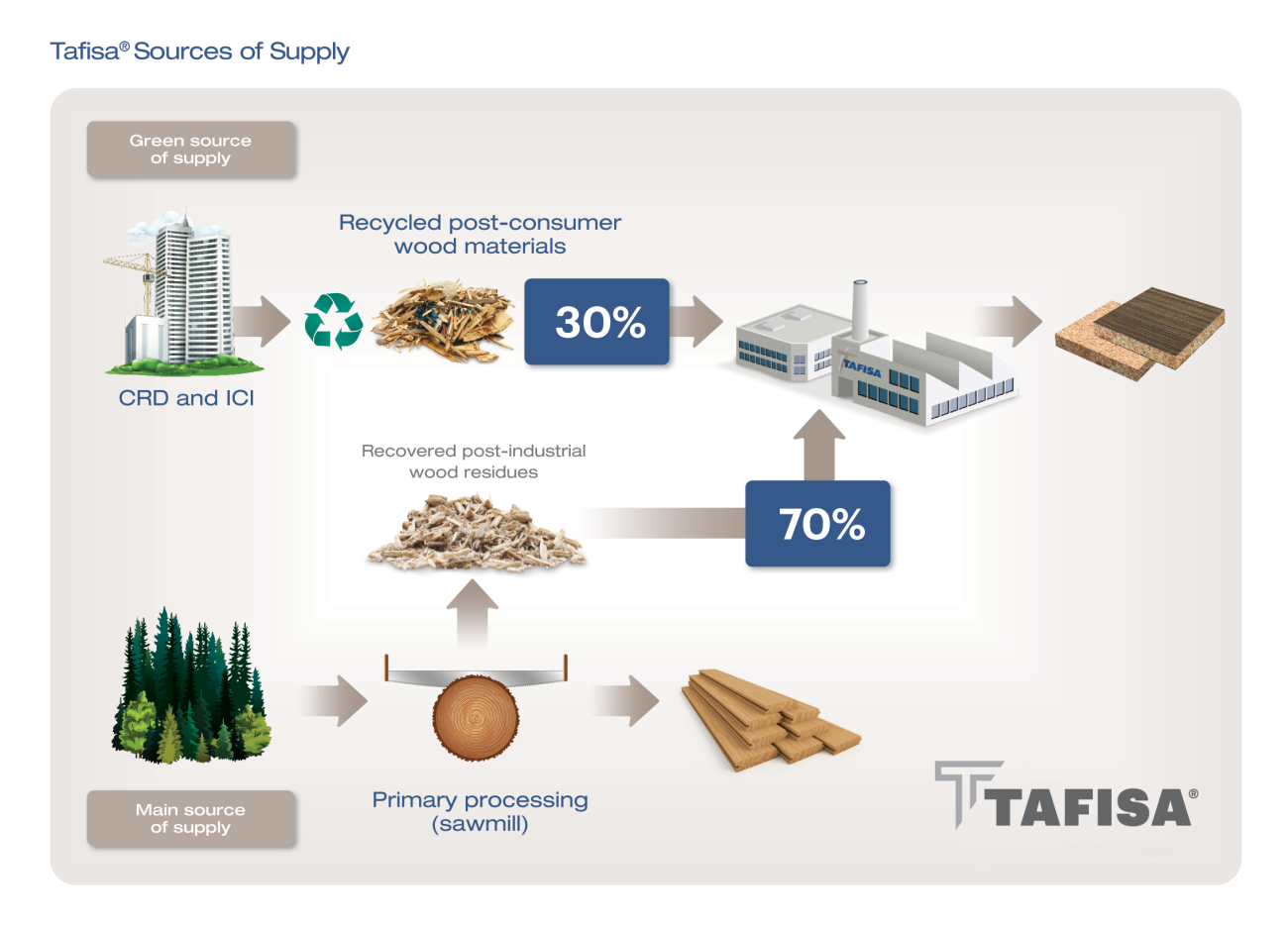 Tafisa® Sources of Supply

Green source of supply

Recycled post-consumer wood materials

30%

TAFISA

CRD and ICI

Recovered post-industrial wood residues

70%

Main source of supply

Primary processing (sawmill)

TAFISA®